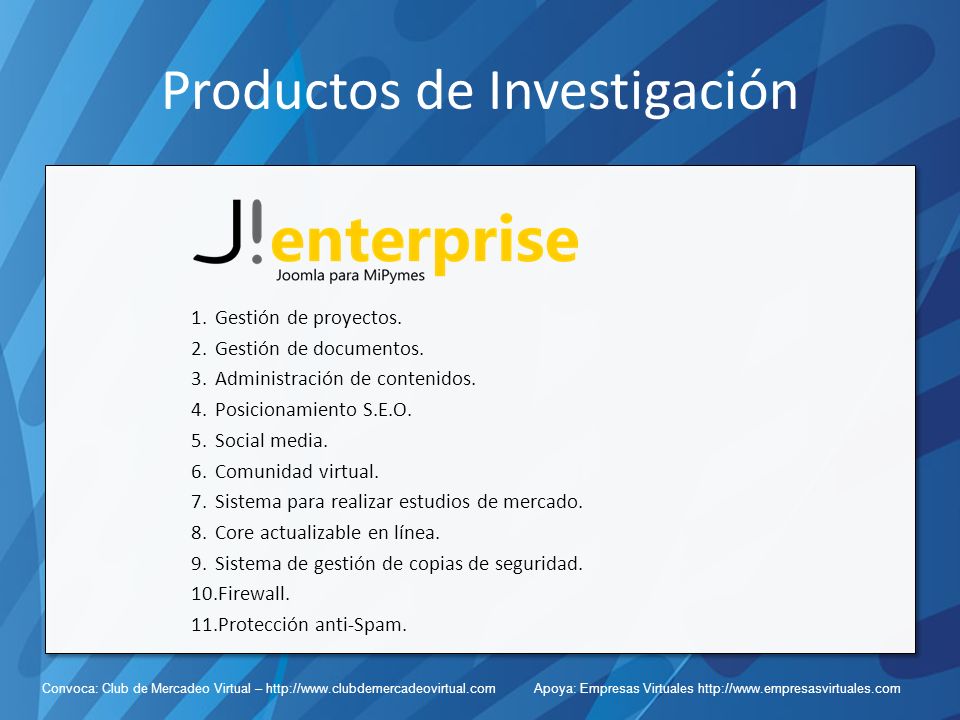 Productos de Investigación

J!enterprise
Joomla para MiPymes

1. Gestión de proyectos.
2. Gestión de documentos.
3. Administración de contenidos.
4. Posicionamiento S.E.O.
5. Social media.
6. Comunidad virtual.
7. Sistema para realizar estudios de mercado.
8. Core actualizable en línea.
9. Sistema de gestión de copias de seguridad.
10.Firewall.
11.Protección anti-Spam.

Convoca: Club de Mercadeo Virtual – http://www.clubdemercadeovirtual.com Apoya: Empresas Virtuales http://www.empresasvirtuales.com